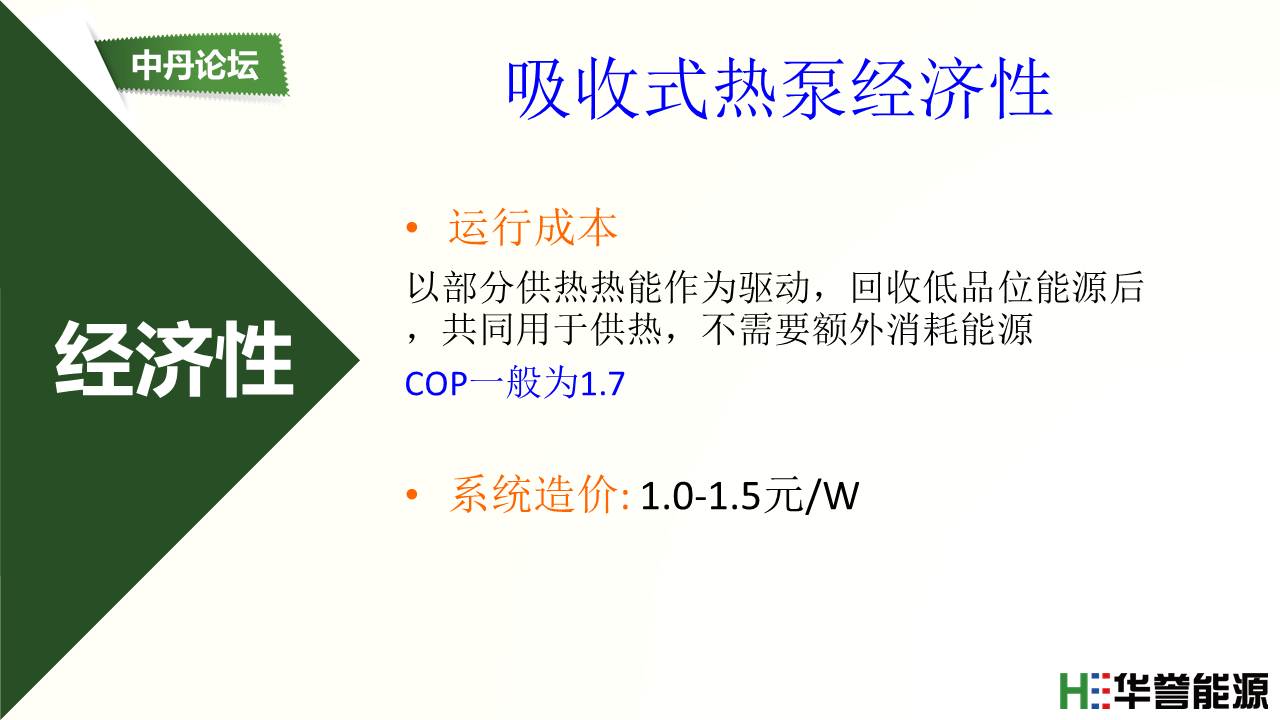 中丹论坛

吸收式热泵经济性

经济性

• 运行成本

以部分供热热能作为驱动，回收低品位能源后，共同用于供热，不需要额外消耗能源

COP一般为1.7

• 系统造价: 1.0-1.5元/W

HE华誉能源